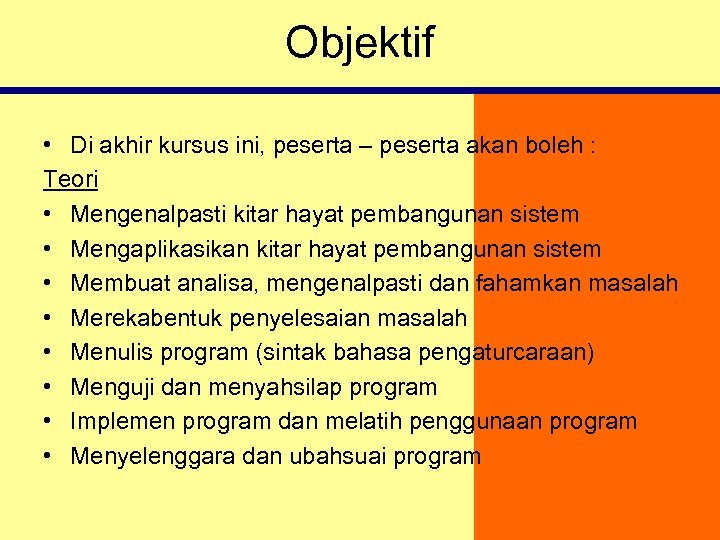 Objektif

• Di akhir kursus ini, peserta – peserta akan boleh :

Teori

• Mengenalpasti kitar hayat pembangunan sistem
• Mengaplikasikan kitar hayat pembangunan sistem
• Membuat analisa, mengenalpasti dan fahamkan masalah
• Merekabentuk penyelesaian masalah
• Menulis program (sintak bahasa pengaturcaraan)
• Menguji dan menyahsilap program
• Implemen program dan melatih penggunaan program
• Menyelenggara dan ubahsuai program